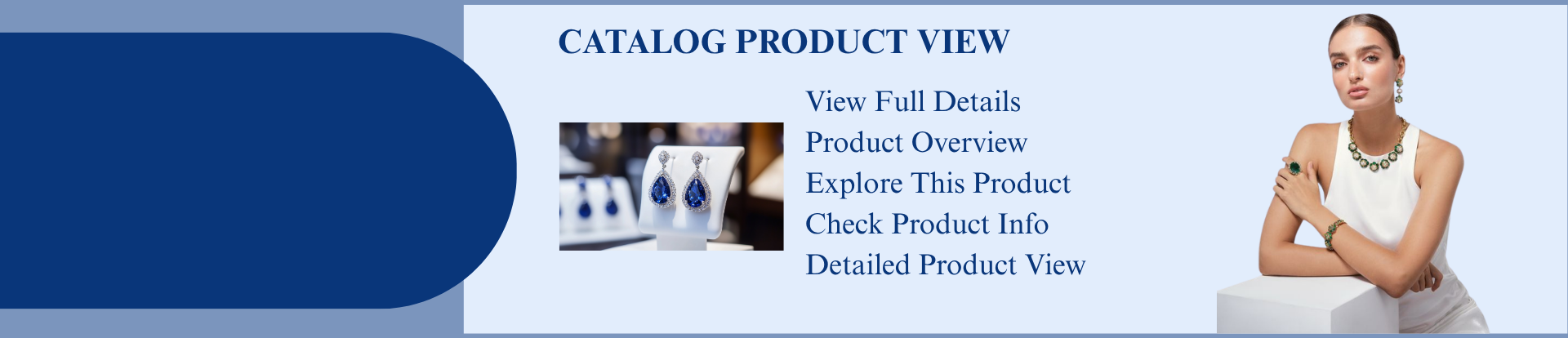 CATALOG PRODUCT VIEW

View Full Details
Product Overview
Explore This Product
Check Product Info
Detailed Product View